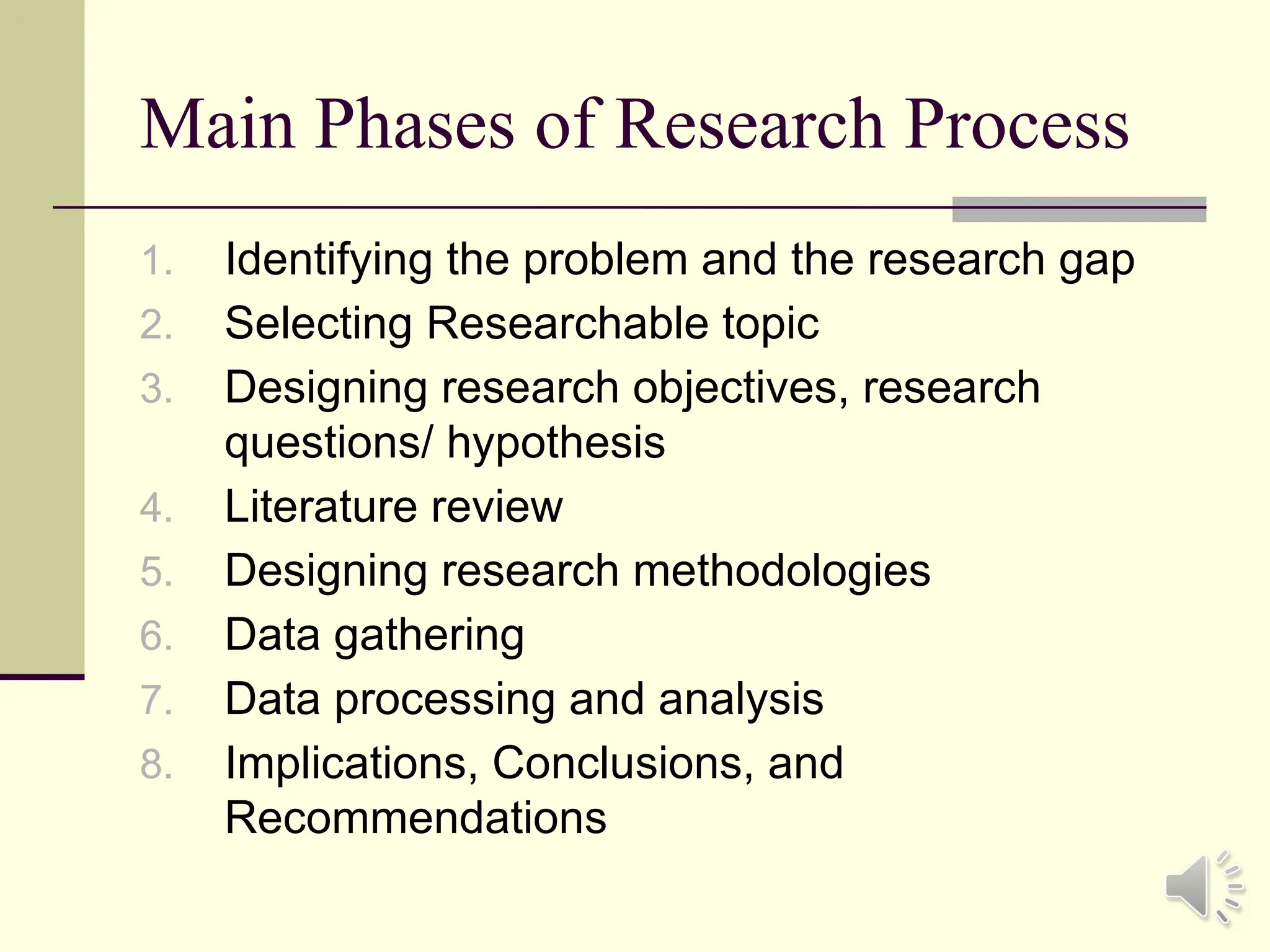 Main Phases of Research Process

1. Identifying the problem and the research gap
2. Selecting Researchable topic
3. Designing research objectives, research questions/ hypothesis
4. Literature review
5. Designing research methodologies
6. Data gathering
7. Data processing and analysis
8. Implications, Conclusions, and Recommendations